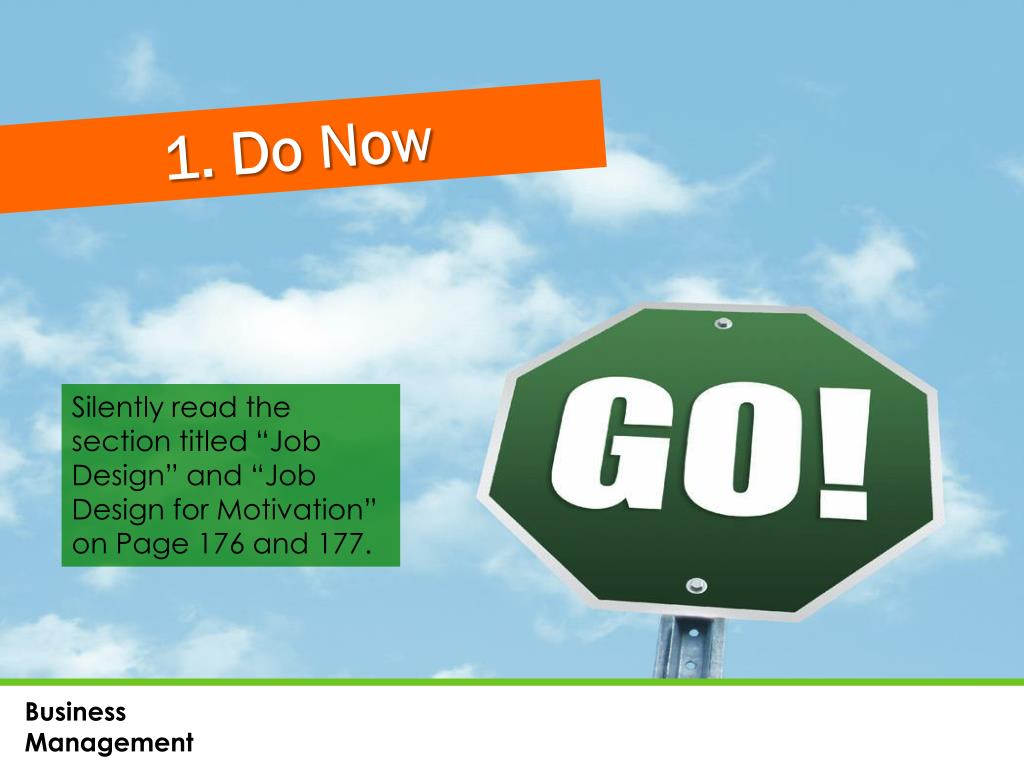 1. Do Now

Silently read the section titled “Job Design” and “Job Design for Motivation” on Page 176 and 177.

GO!

Business Management